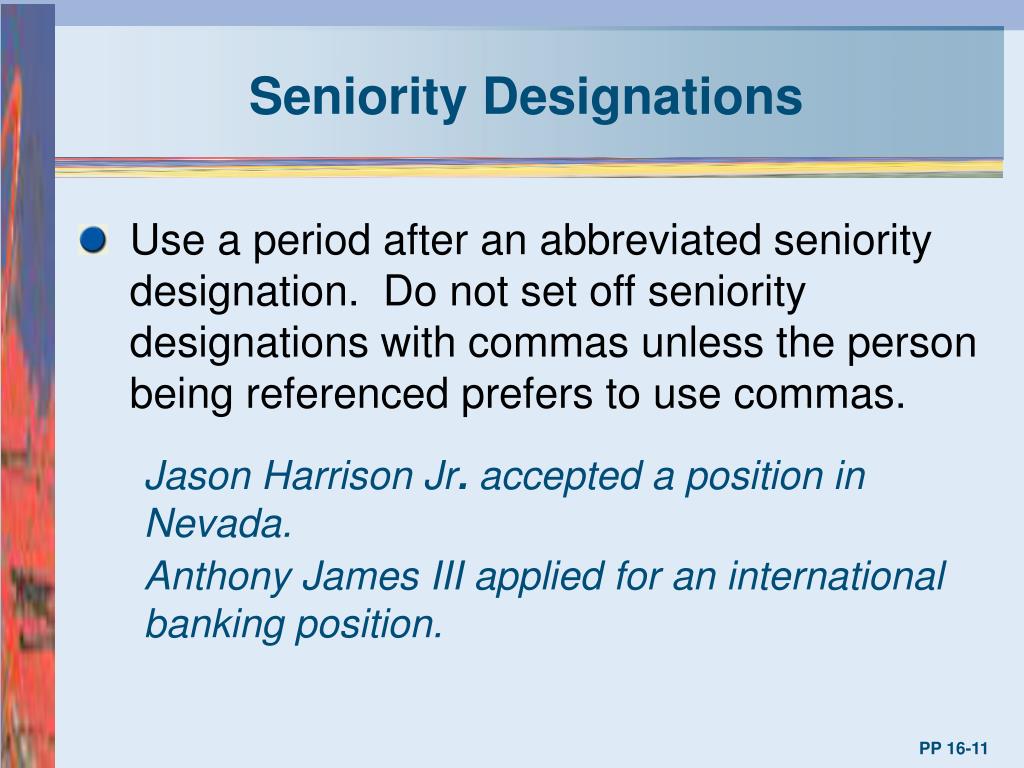 Seniority Designations

Use a period after an abbreviated seniority designation. Do not set off seniority designations with commas unless the person being referenced prefers to use commas.

Jason Harrison Jr. accepted a position in Nevada.

Anthony James III applied for an international banking position.

PP 16-11